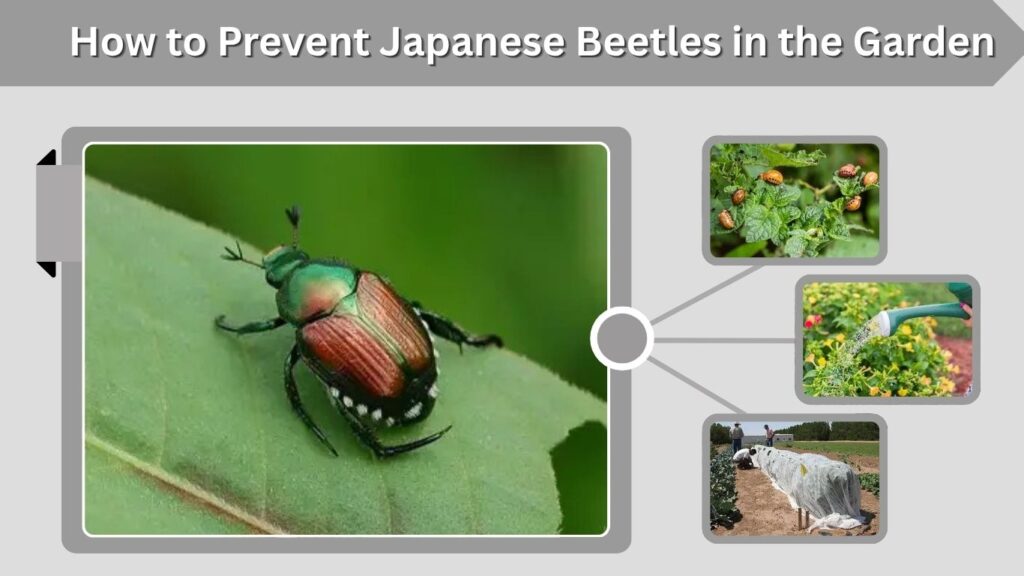 How to Prevent Japanese Beetles in the Garden